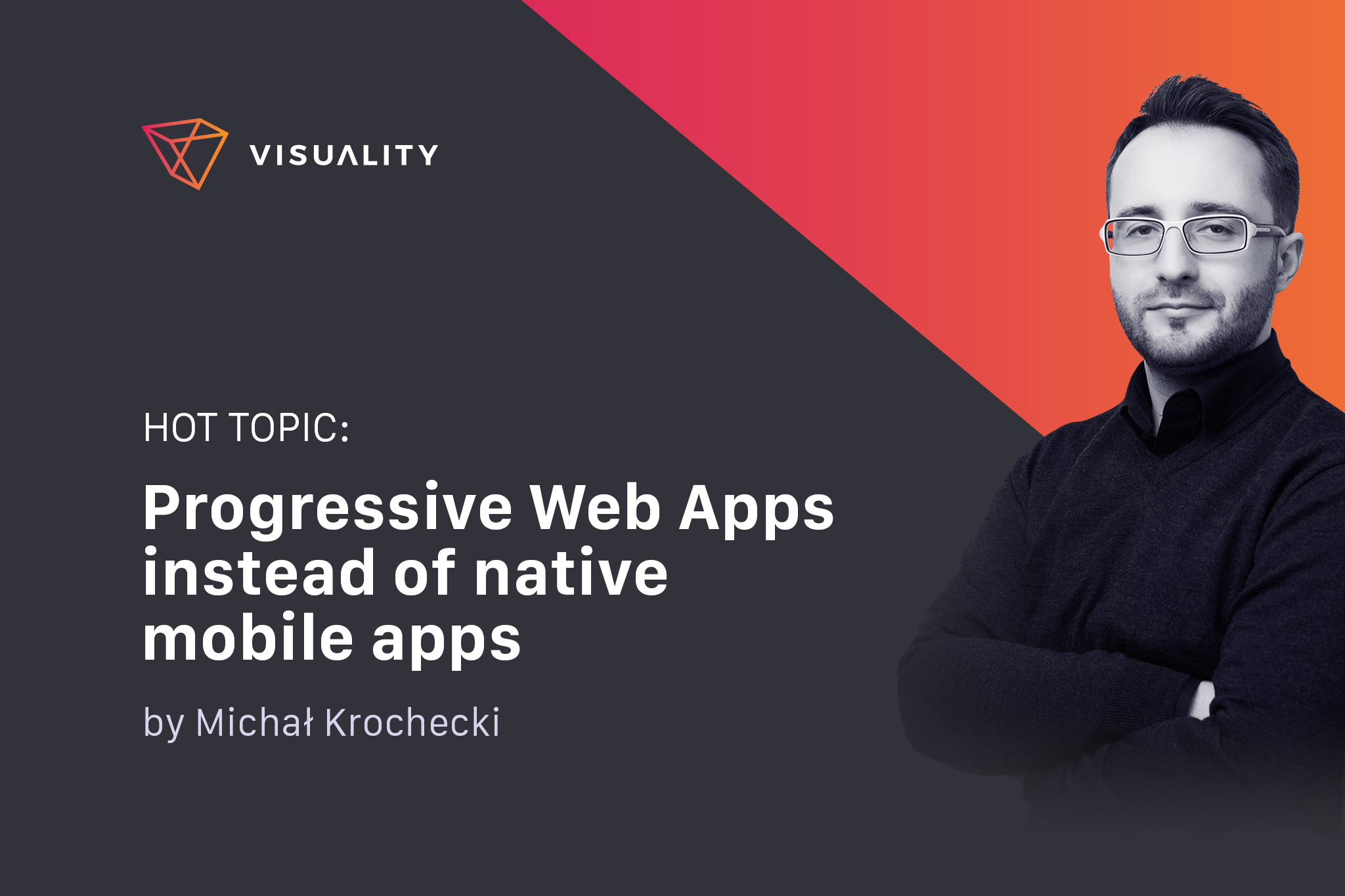 VISUALITY

HOT TOPIC:

Progressive Web Apps instead of native mobile apps

by Michał Krochecki